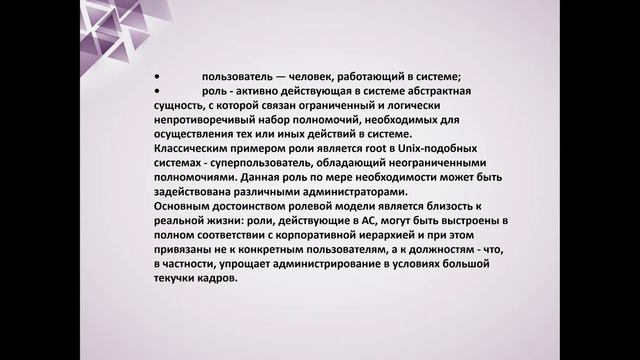 •	пользователь — человек, работающий в системе;
•	роль - активно действующая в системе абстрактная сущность, с которой связан ограниченный и логически непротиворечивый набор полномочий, необходимых для осуществления тех или иных действий в системе.
Классическим примером роли является root в Unix-подобных системах - суперпользователь, обладающий неограниченными полномочиями. Данная роль по мере необходимости может быть задействована различными администраторами.
Основным достоинством ролевой модели является близость к реальной жизни: роли, действующие в АС, могут быть выстроены в полном соответствии с корпоративной иерархией и при этом привязаны не к конкретным пользователям, а к должностям - что, в частности, упрощает администрирование в условиях большой текучки кадров.